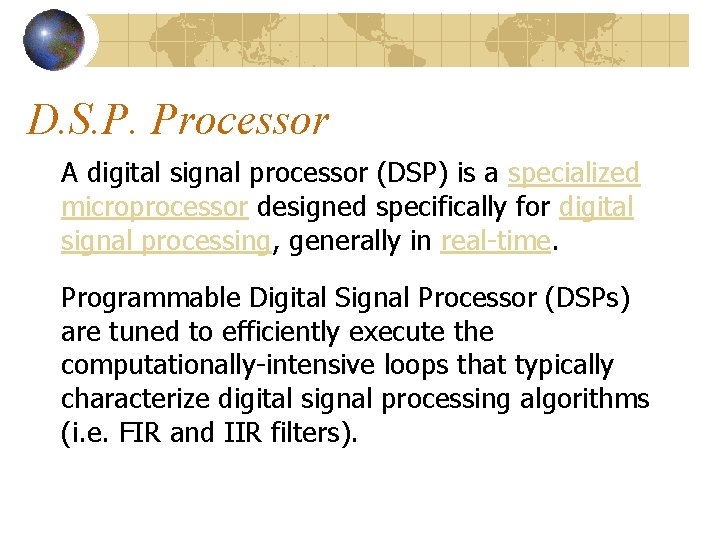 D.S.P. Processor

A digital signal processor (DSP) is a specialized microprocessor designed specifically for digital signal processing, generally in real-time.

Programmable Digital Signal Processor (DSPs) are tuned to efficiently execute the computationally-intensive loops that typically characterize digital signal processing algorithms (i.e. FIR and IIR filters).